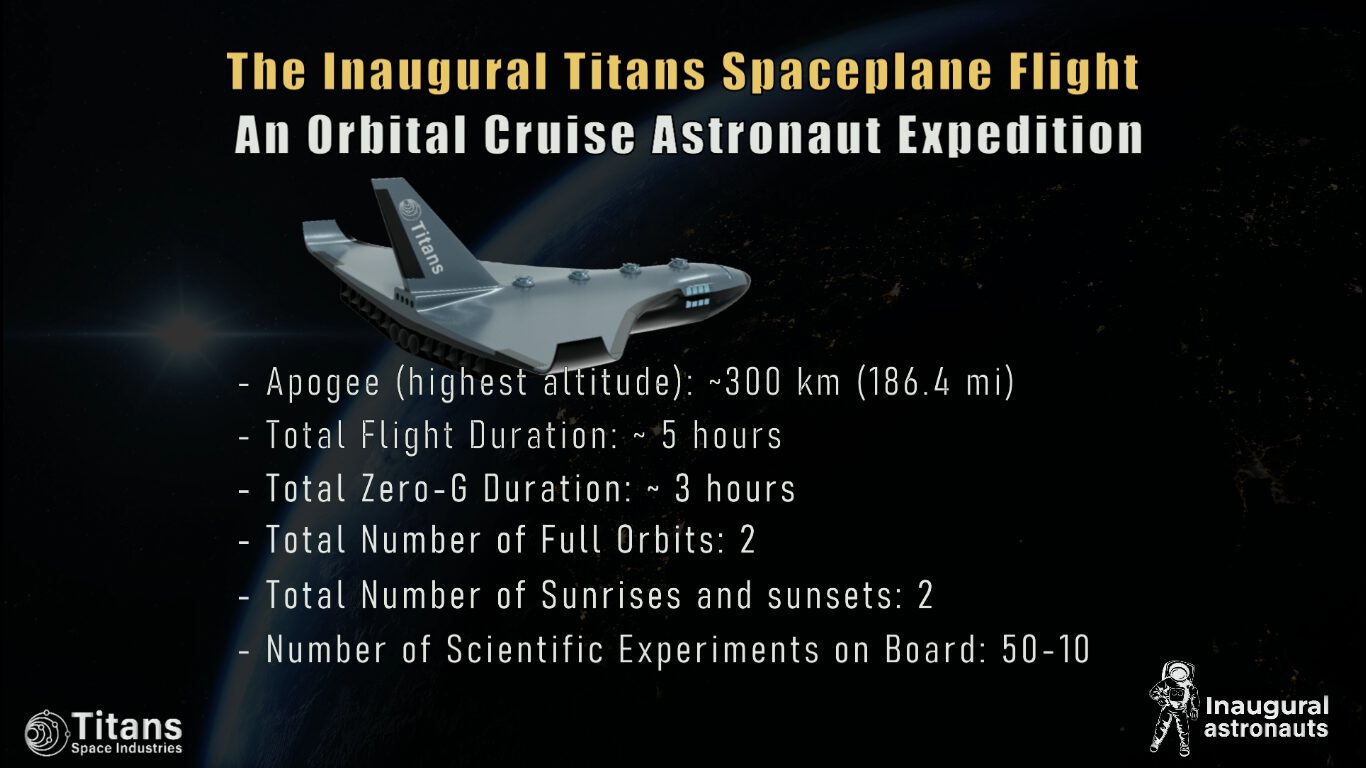 The Inaugural Titans Spaceplane Flight
An Orbital Cruise Astronaut Expedition

Titans

- Apogee (highest altitude): ~300 km (186.4 mi)
- Total Flight Duration: ~ 5 hours
- Total Zero-G Duration: ~ 3 hours
- Total Number of Full Orbits: 2
- Total Number of Sunrises and sunsets: 2
- Number of Scientific Experiments on Board: 50-10

Titans
Space Industries

Inaugural
astronauts